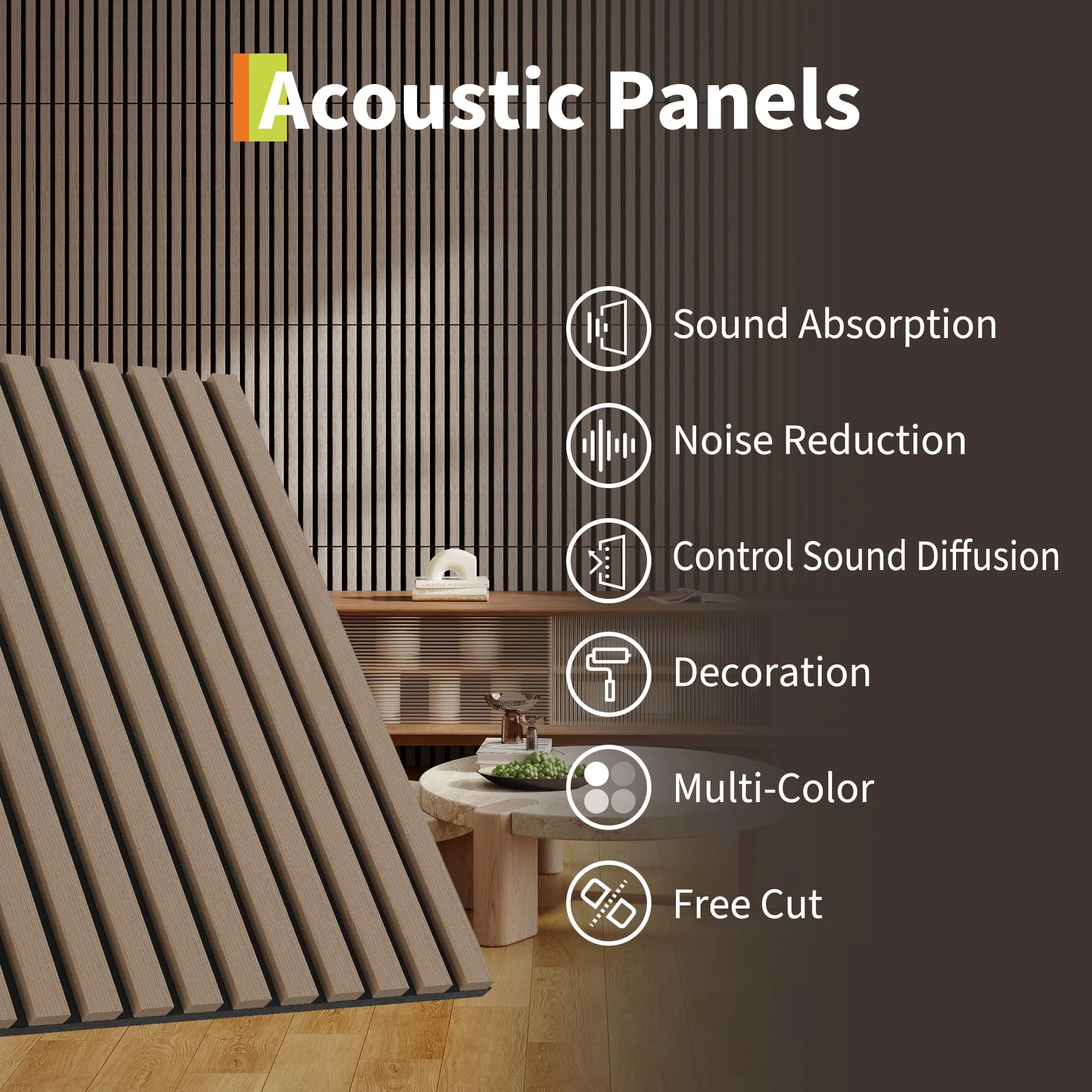 Acoustic Panels

Sound Absorption

Noise Reduction

Control Sound Diffusion

Decoration

Multi-Color

Free Cut